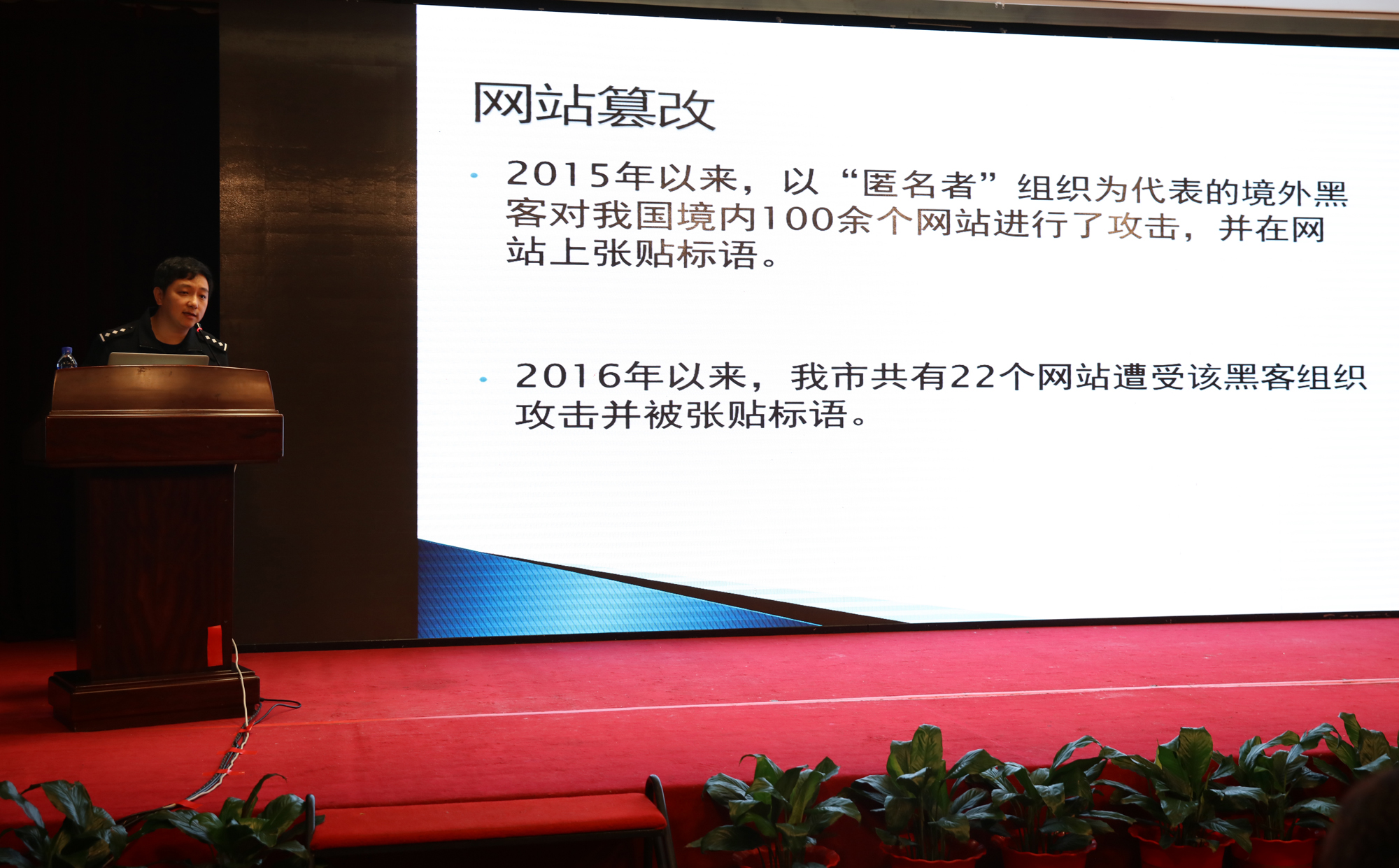 网站篡改

• 2015年以来，以“匿名者”组织为代表的境外黑客对我国境内100余个网站进行了攻击，并在网站上张贴标语。

• 2016年以来，我市共有22个网站遭受该黑客组织攻击并被张贴标语。